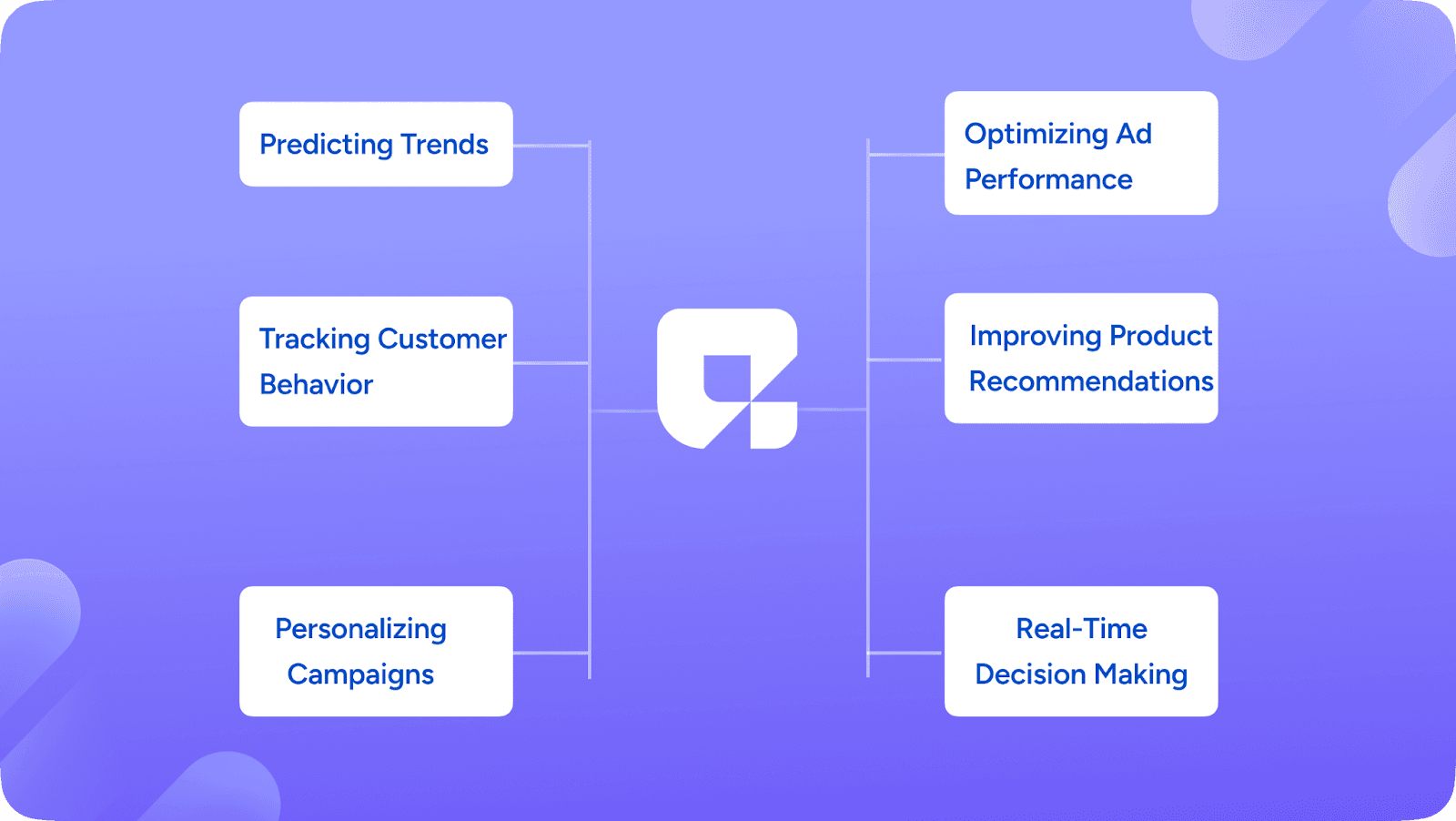 Predicting Trends

Tracking Customer Behavior

Personalizing Campaigns

Optimizing Ad Performance

Improving Product Recommendations

Real-Time Decision Making